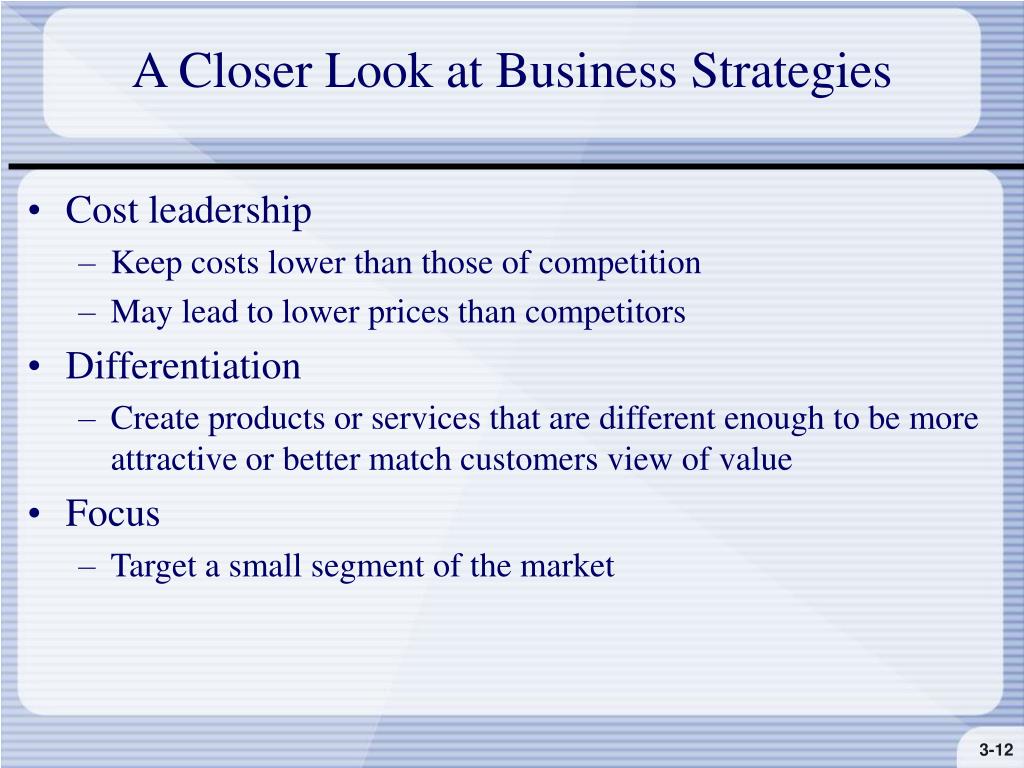 A Closer Look at Business Strategies

• Cost leadership
– Keep costs lower than those of competition
– May lead to lower prices than competitors
• Differentiation
– Create products or services that are different enough to be more attractive or better match customers view of value
• Focus
– Target a small segment of the market

3-12